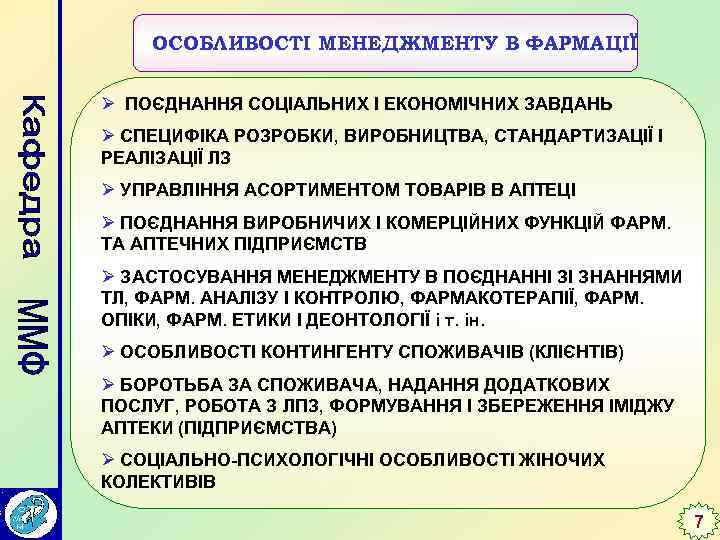 Кафедра ММФ

ОСОБЛИВОСТІ МЕНЕДЖМЕНТУ В ФАРМАЦІЇ

➢ ПОЄДНАННЯ СОЦІАЛЬНИХ І ЕКОНОМІЧНИХ ЗАВДАНЬ

➢ СПЕЦИФІКА РОЗРОБКИ, ВИРОБНИЦТВА, СТАНДАРТИЗАЦІЇ І РЕАЛІЗАЦІЇ ЛЗ

➢ УПРАВЛІННЯ АСОРТИМЕНТОМ ТОВАРІВ В АПТЕЦІ

➢ ПОЄДНАННЯ ВИРОБНИЧИХ І КОМЕРЦІЙНИХ ФУНКЦІЙ ФАРМ. ТА АПТЕЧНИХ ПІДПРИЄМСТВ

➢ ЗАСТОСУВАННЯ МЕНЕДЖМЕНТУ В ПОЄДНАННІ ЗІ ЗНАННЯМИ ТЛ, ФАРМ. АНАЛІЗУ І КОНТРОЛЮ, ФАРМАКОТЕРАПІЇ, ФАРМ. ОПІКИ, ФАРМ. ЕТИКИ І ДЕОНТОЛОГІЇ і т. ін.

➢ ОСОБЛИВОСТІ КОНТИНГЕНТУ СПОЖИВАЧІВ (КЛІЄНТІВ)

➢ БОРОТЬБА ЗА СПОЖИВАЧА, НАДАННЯ ДОДАТКОВИХ ПОСЛУГ, РОБОТА З ЛПЗ, ФОРМУВАННЯ І ЗБЕРЕЖЕННЯ ІМІДЖУ АПТЕКИ (ПІДПРИЄМСТВА)

➢ СОЦІАЛЬНО-ПСИХОЛОГІЧНІ ОСОБЛИВОСТІ ЖІНОЧИХ КОЛЕКТИВІВ

7